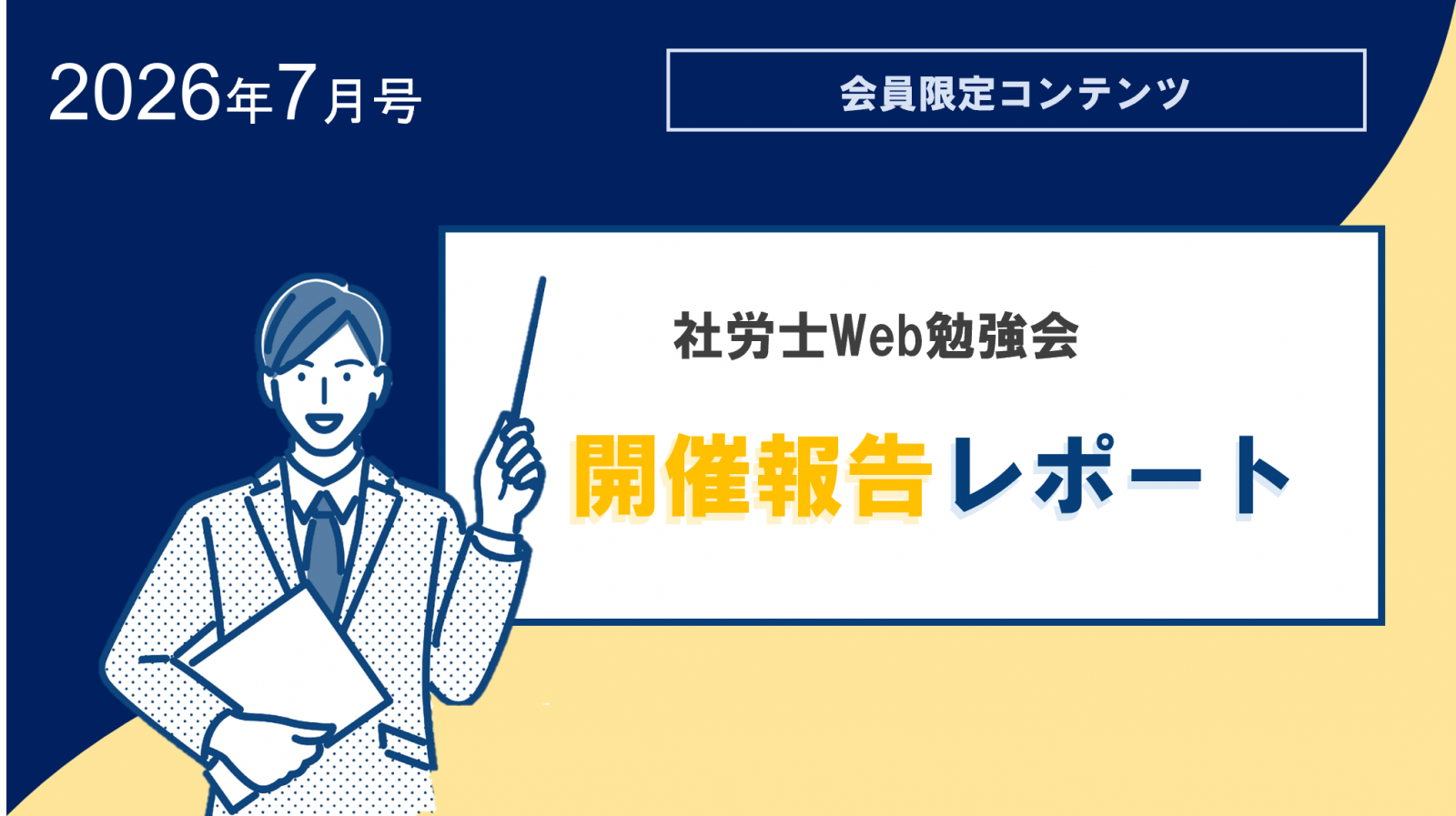 2026年7月号

会員限定コンテンツ

社労士Web勉強会

開催報告レポート